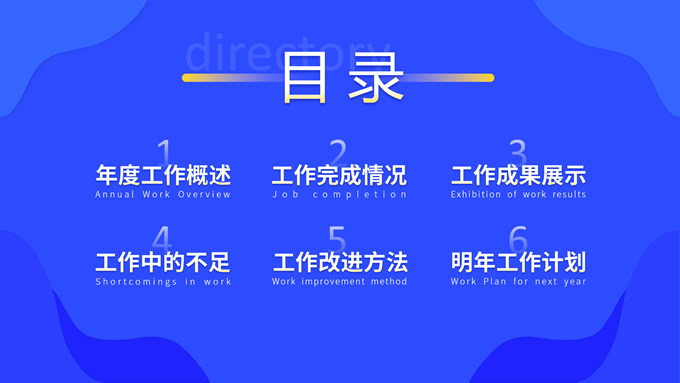 directory
目录

1
年度工作概述
Annual Work Overview

2
工作完成情况
Job completion

3
工作成果展示
Exhibition of work results

4
工作中的不足
Shortcomings in work

5
工作改进方法
Work improvement method

6
明年工作计划
Work Plan for next year